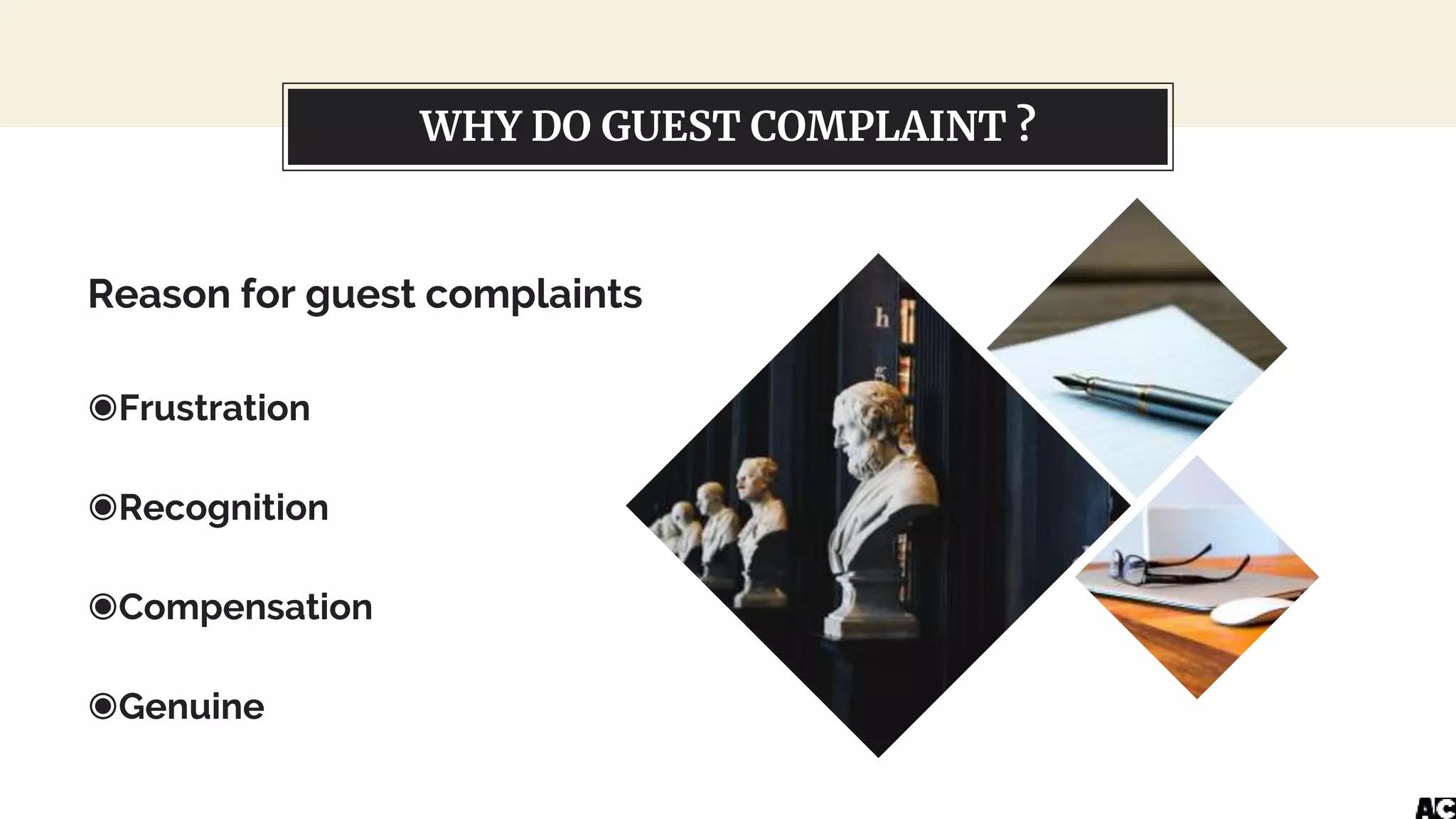 WHY DO GUEST COMPLAINT ?

Reason for guest complaints

◉Frustration

◉Recognition

◉Compensation

◉Genuine

AC